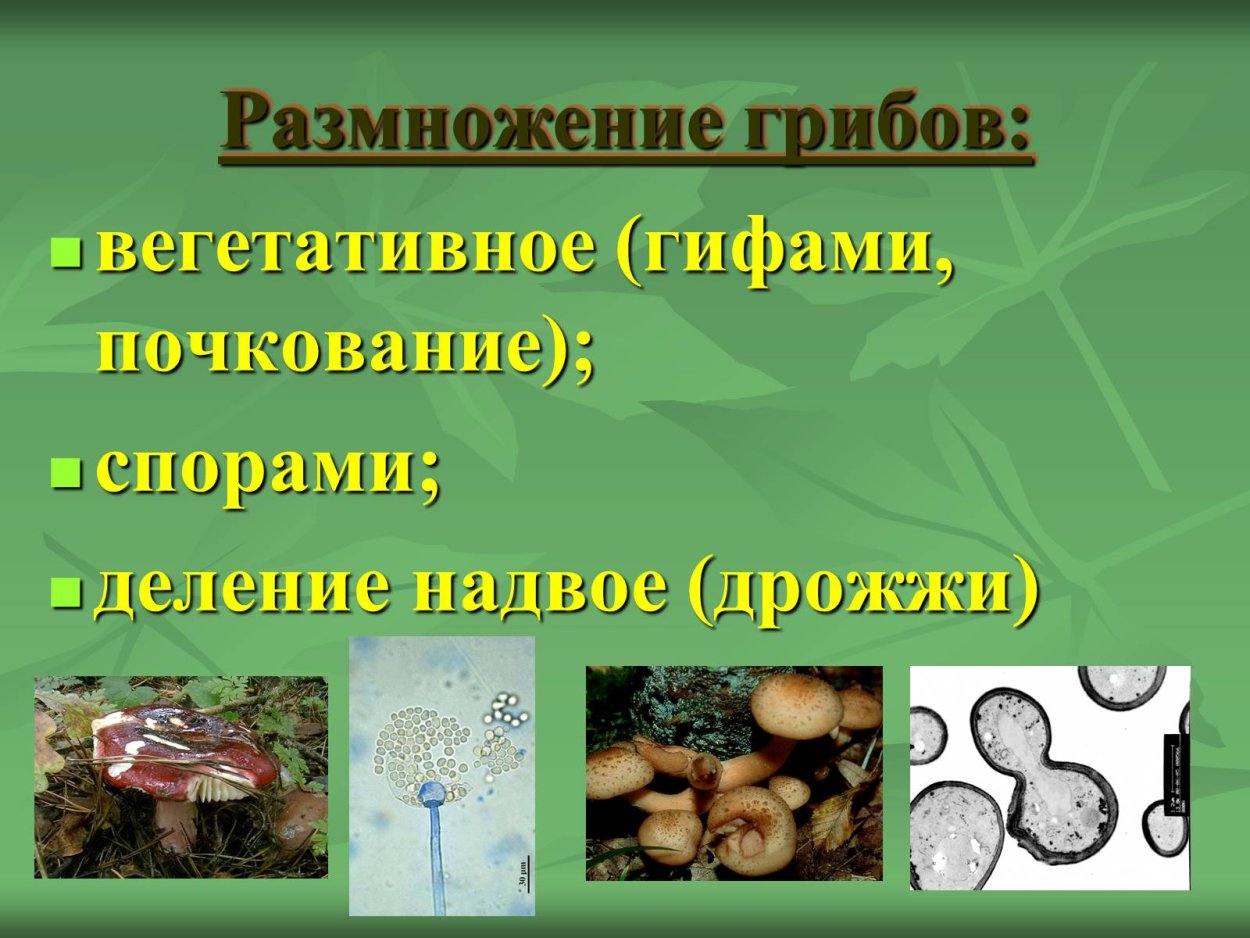 Размножение грибов:

вегетативное (гифами, почкование);

спорами;

деление надвое (дрожжи)

30 µm